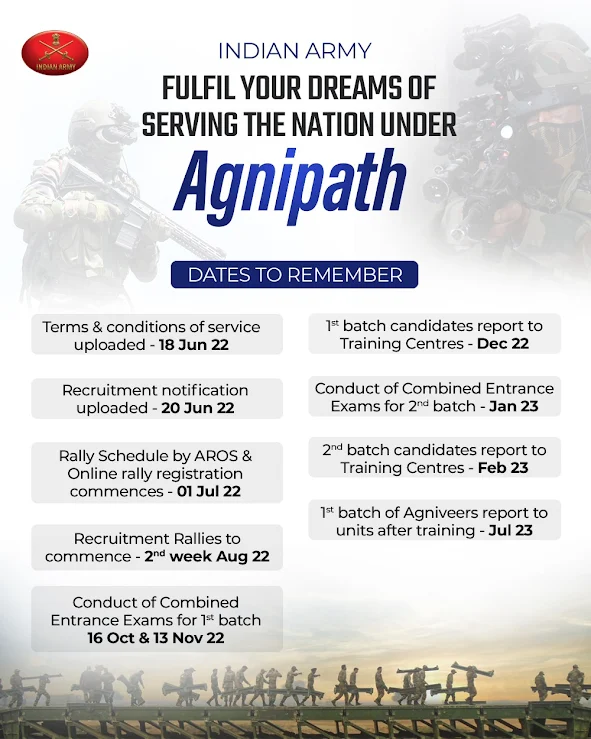 INDIAN ARMY

INDIAN ARMY

FULFIL YOUR DREAMS OF SERVING THE NATION UNDER

Agnipath

DATES TO REMEMBER

Terms & conditions of service uploaded - 18 Jun 22

Recruitment notification uploaded - 20 Jun 22

Rally Schedule by AROS & Online rally registration commences - 01 Jul 22

Recruitment Rallies to commence - 2$^{nd}$ week Aug 22

Conduct of Combined Entrance Exams for 1$^{st}$ batch 16 Oct & 13 Nov 22

1$^{st}$ batch candidates report to Training Centres - Dec 22

Conduct of Combined Entrance Exams for 2$^{nd}$ batch - Jan 23

2$^{nd}$ batch candidates report to Training Centres - Feb 23

1$^{st}$ batch of Agniveers report to units after training - Jul 23